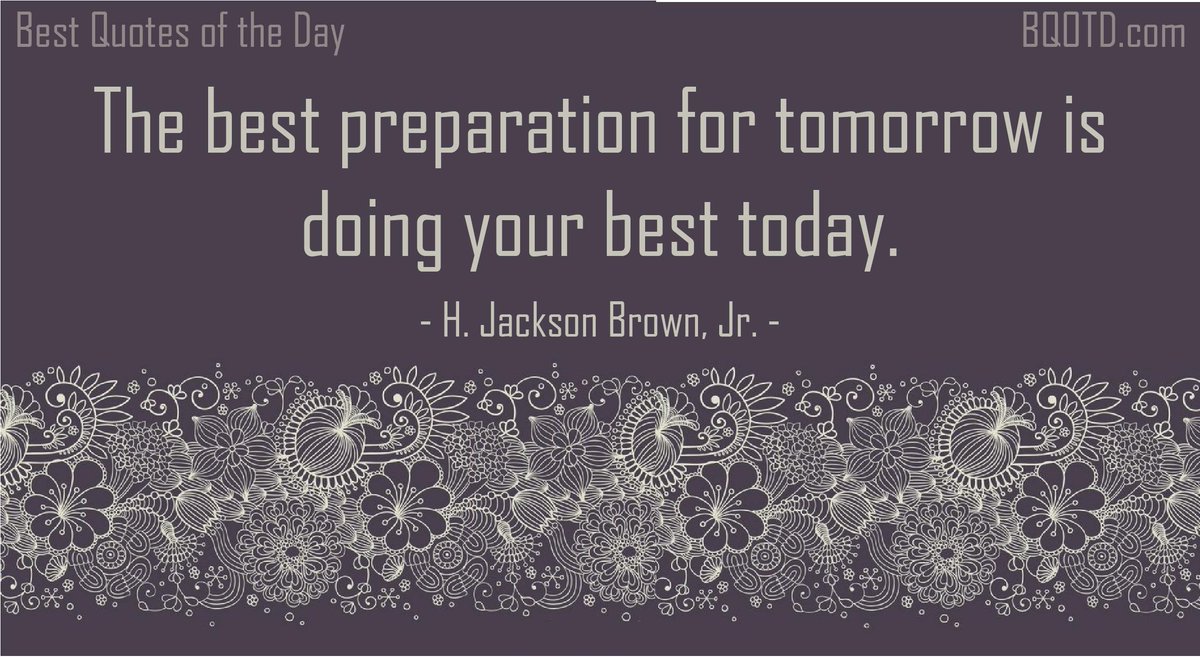 Best Quotes of the Day
BQOTD.com

The best preparation for tomorrow is doing your best today.

- H. Jackson Brown, Jr. -